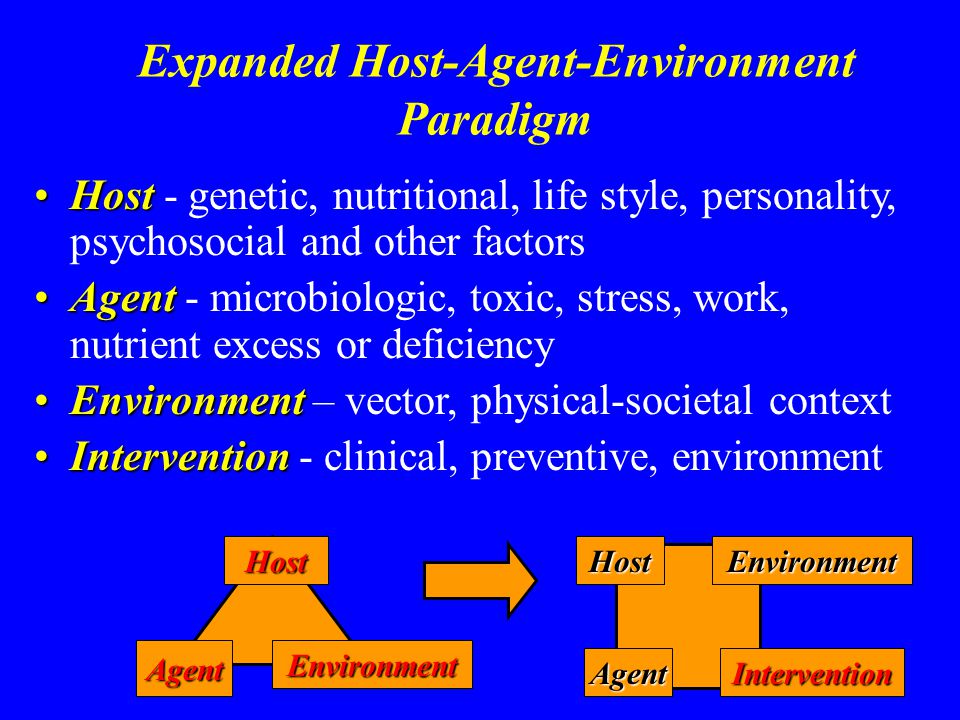 Expanded Host-Agent-Environment Paradigm

• Host - genetic, nutritional, life style, personality, psychosocial and other factors
• Agent - microbiologic, toxic, stress, work, nutrient excess or deficiency
• Environment – vector, physical-societal context
• Intervention - clinical, preventive, environment

Host
Agent
Environment

Host
Environment
Agent
Intervention